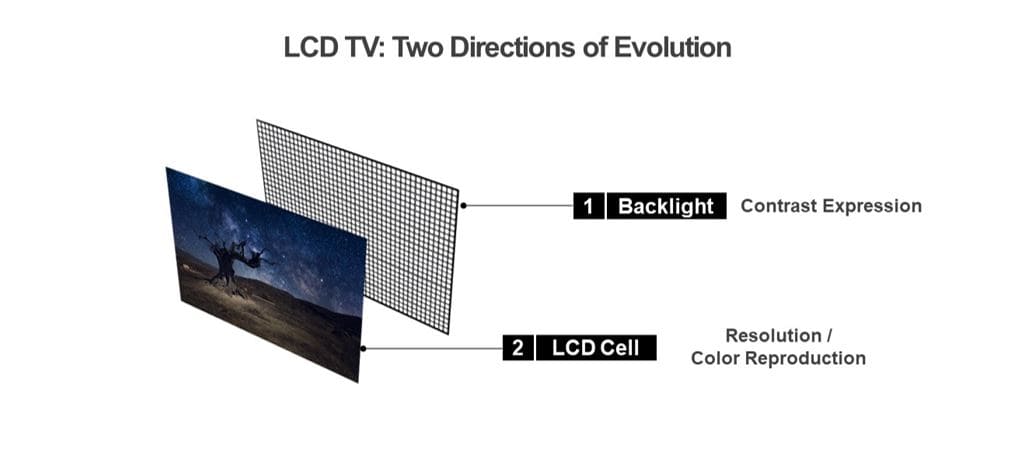 LCD TV: Two Directions of Evolution

1 Backlight Contrast Expression

2 LCD Cell Resolution / Color Reproduction